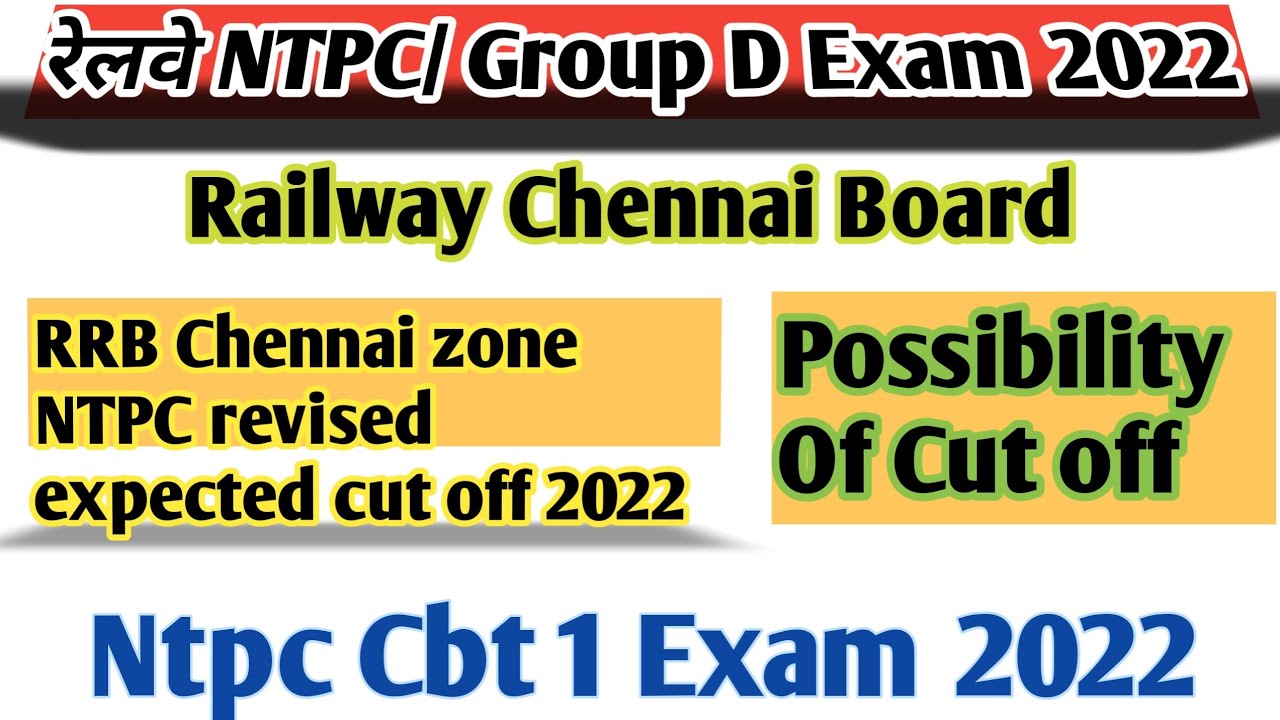 रेलवे NTPC/ Group D Exam 2022

Railway Chennai Board

RRB Chennai zone NTPC revised expected cut off 2022

Possibility Of Cut off

Ntpc Cbt 1 Exam 2022